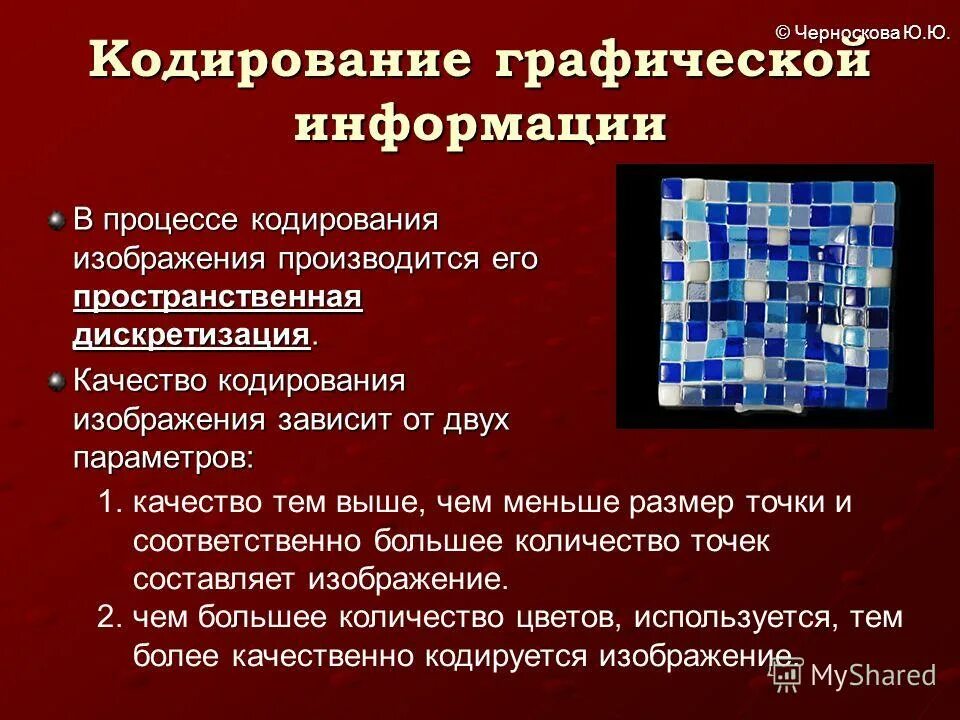 © Черноскова Ю.Ю.

Кодирование графической информации

В процессе кодирования изображения производится его пространственная дискретизация.

Качество кодирования изображения зависит от двух параметров:

1. качество тем выше, чем меньше размер точки и соответственно большее количество точек составляет изображение.
2. чем большее количество цветов, используется, тем более качественно кодируется изображение.

MyShared